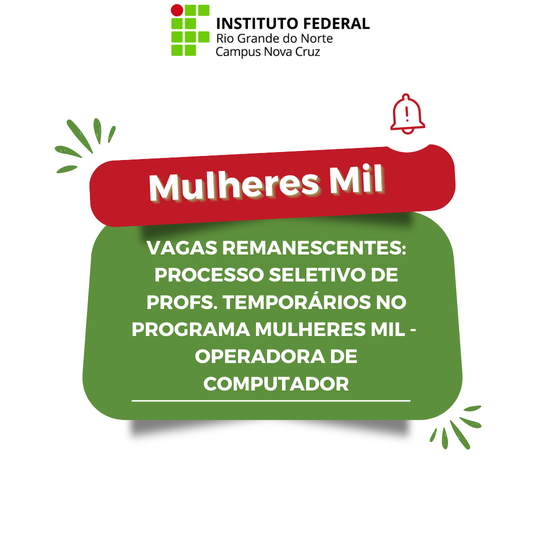 INSTITUTO FEDERAL
Rio Grande do Norte
Campus Nova Cruz

Mulheres Mil

VAGAS REMANESCENTES: PROCESSO SELETIVO DE PROFS. TEMPORÁRIOS NO PROGRAMA MULHERES MIL - OPERADORA DE COMPUTADOR